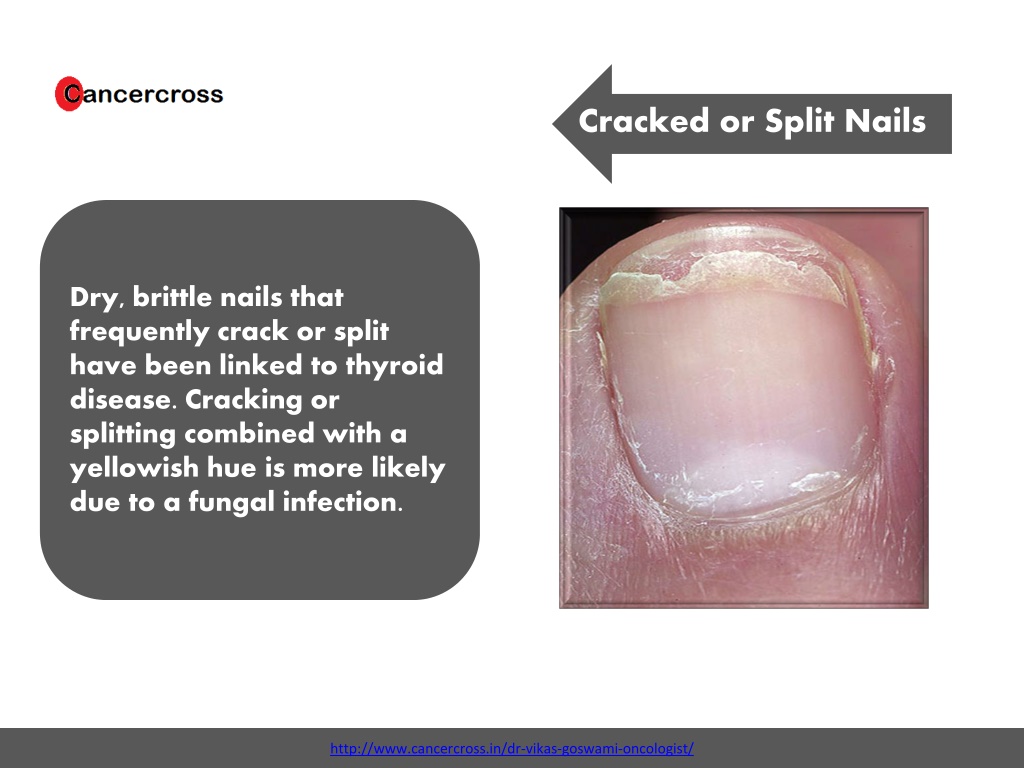 Cancercross

Cracked or Split Nails

Dry, brittle nails that frequently crack or split have been linked to thyroid disease. Cracking or splitting combined with a yellowish hue is more likely due to a fungal infection.

http://www.cancercross.in/dr-vikas-goswami-oncologist/